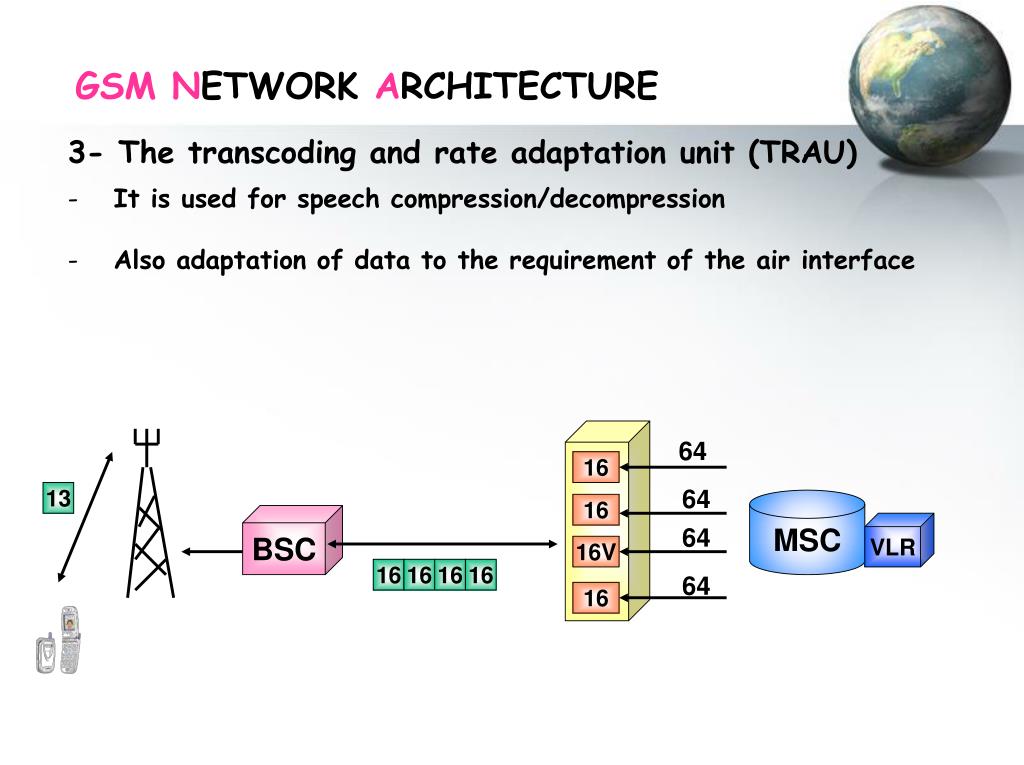 GSM NETWORK ARCHITECTURE

3- The transcoding and rate adaptation unit (TRAU)

- It is used for speech compression/decompression

- Also adaptation of data to the requirement of the air interface

13

BSC

16 16 16 16

16

16

16V

16

64

64

64

64

MSC

VLR